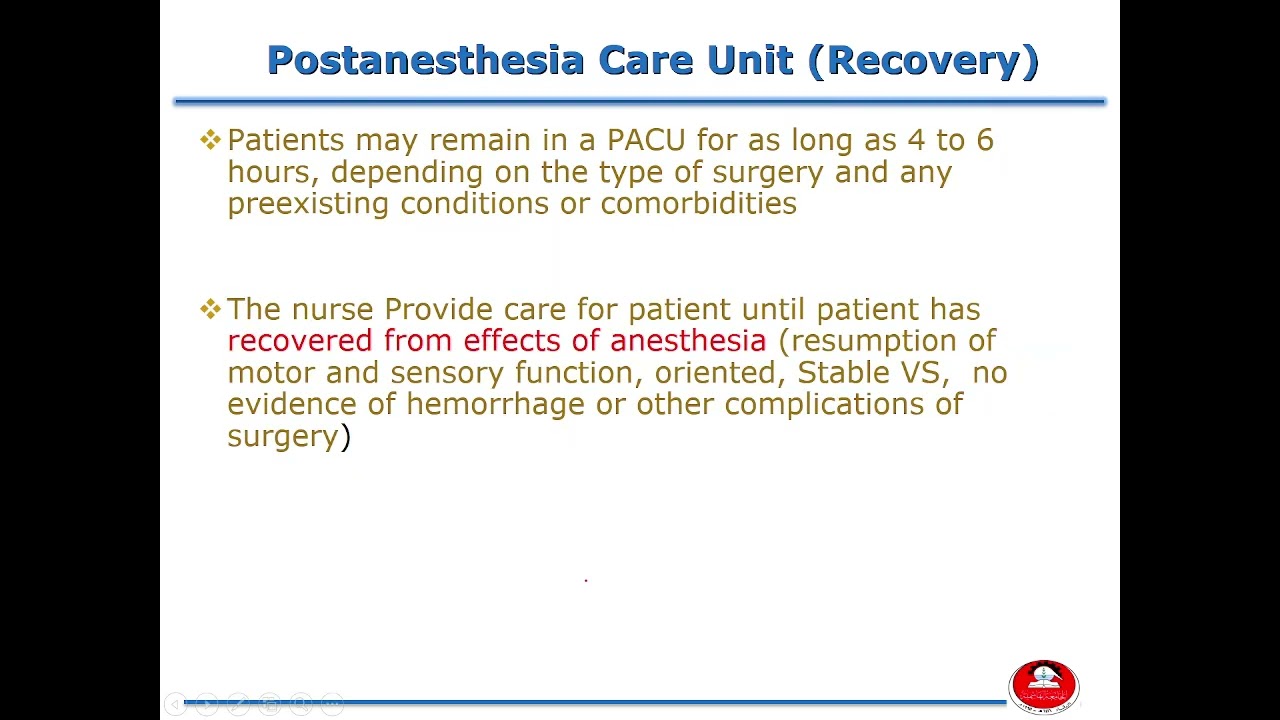 Postanesthesia Care Unit (Recovery)

❖ Patients may remain in a PACU for as long as 4 to 6 hours, depending on the type of surgery and any preexisting conditions or comorbidities

❖ The nurse Provide care for patient until patient has recovered from effects of anesthesia (resumption of motor and sensory function, oriented, Stable VS, no evidence of hemorrhage or other complications of surgery)